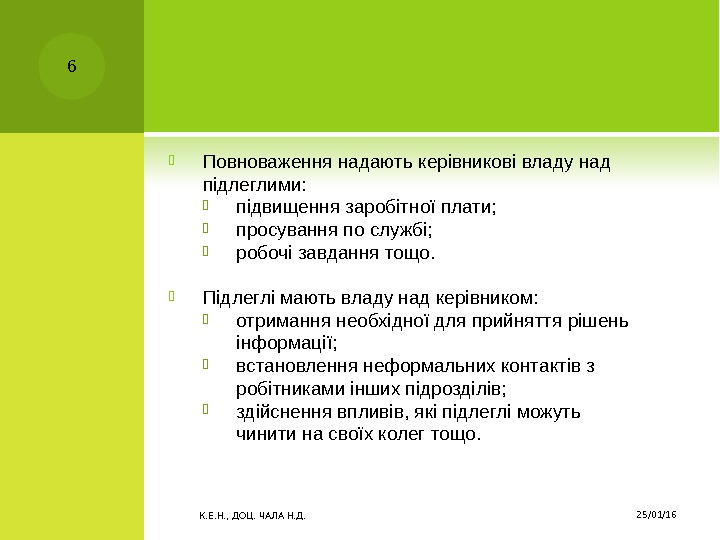 6

Повноваження надають керівникові владу над підлеглими:
підвищення заробітної плати;
просування по службі;
робочі завдання тощо.

Підлеглі мають владу над керівником:
отримання необхідної для прийняття рішень інформації;
встановлення неформальних контактів з робітниками інших підрозділів;
здійснення впливів, які підлеглі можуть чинити на своїх колег тощо.

К.Е.Н., ДОЦ. ЧАЛА Н.Д.

25/01/16